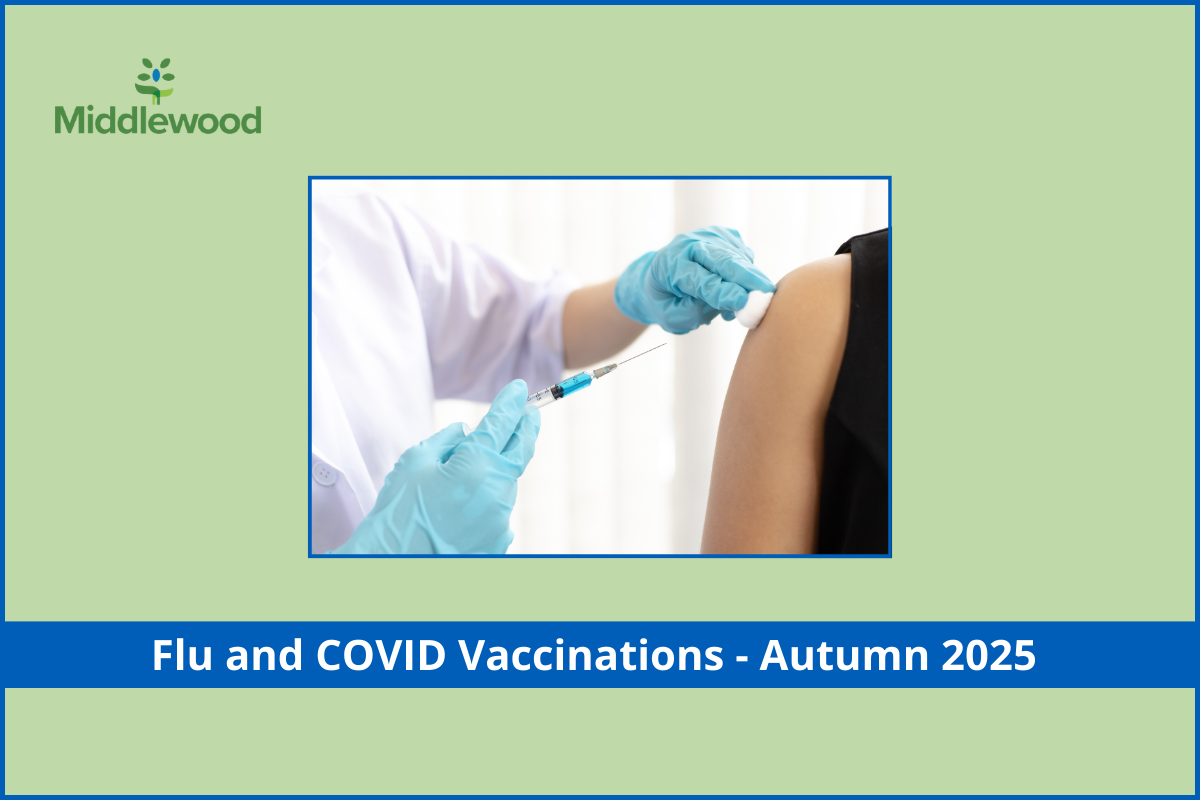 Middlewood

Flu and COVID Vaccinations - Autumn 2025